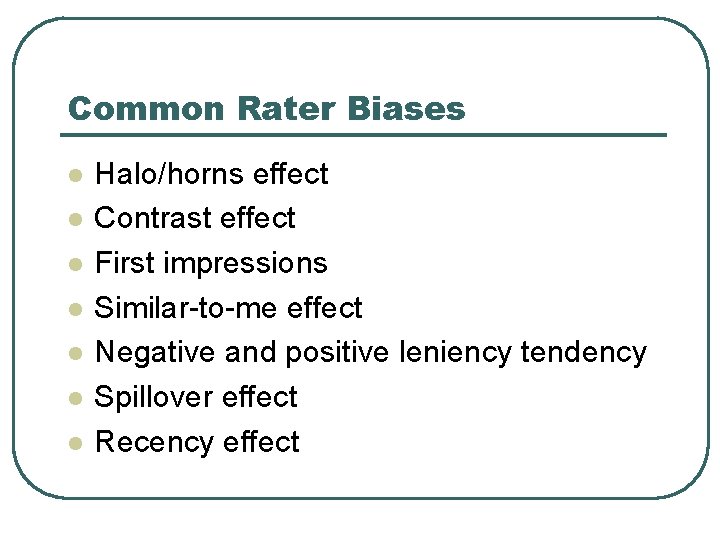 Common Rater Biases

- Halo/horns effect
- Contrast effect
- First impressions
- Similar-to-me effect
- Negative and positive leniency tendency
- Spillover effect
- Recency effect